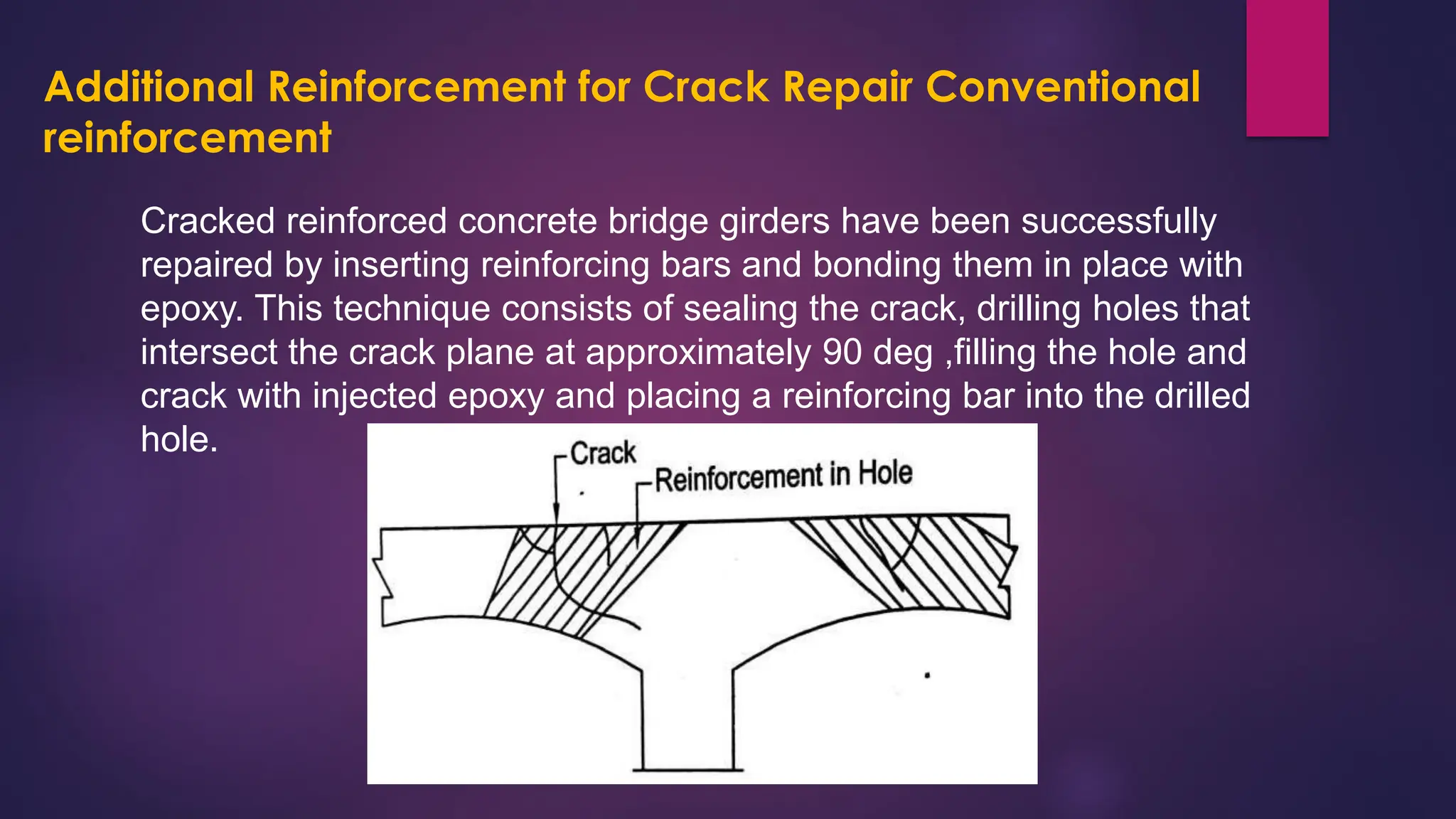 Additional Reinforcement for Crack Repair Conventional reinforcement

Cracked reinforced concrete bridge girders have been successfully repaired by inserting reinforcing bars and bonding them in place with epoxy. This technique consists of sealing the crack, drilling holes that intersect the crack plane at approximately 90 deg ,filling the hole and crack with injected epoxy and placing a reinforcing bar into the drilled hole.

Crack
Reinforcement in Hole